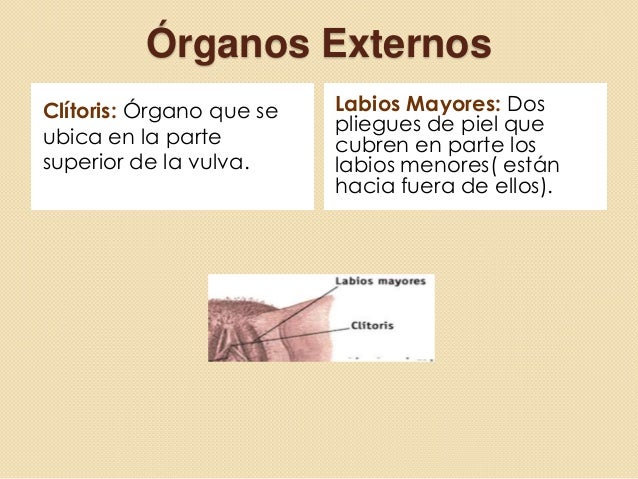 Órganos Externos

Clítoris: Órgano que se ubica en la parte superior de la vulva.

Labios Mayores: Dos pliegues de piel que cubren en parte los labios menores( están hacia fuera de ellos).

Labios mayores

Clítoris